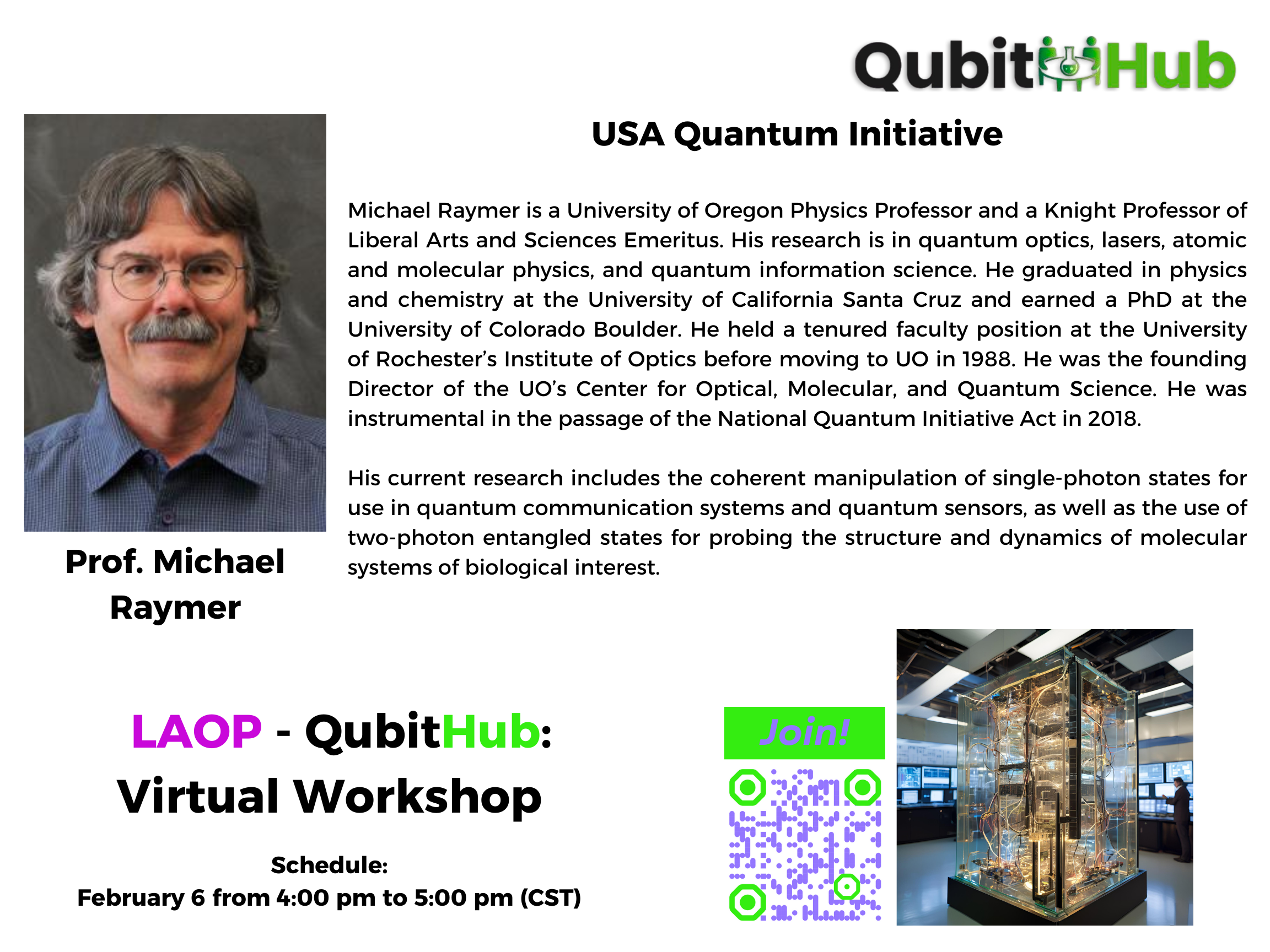 QubitHub

USA Quantum Initiative

Michael Raymer is a University of Oregon Physics Professor and a Knight Professor of Liberal Arts and Sciences Emeritus. His research is in quantum optics, lasers, atomic and molecular physics, and quantum information science. He graduated in physics and chemistry at the University of California Santa Cruz and earned a PhD at the University of Colorado Boulder. He held a tenured faculty position at the University of Rochester's Institute of Optics before moving to UO in 1988. He was the founding Director of the UO's Center for Optical, Molecular, and Quantum Science. He was instrumental in the passage of the National Quantum Initiative Act in 2018.

His current research includes the coherent manipulation of single-photon states for use in quantum communication systems and quantum sensors, as well as the use of two-photon entangled states for probing the structure and dynamics of molecular systems of biological interest.

Prof. Michael Raymer

LAOP - QubitHub: Virtual Workshop

Schedule:
February 6 from 4:00 pm to 5:00 pm (CST)

Join!